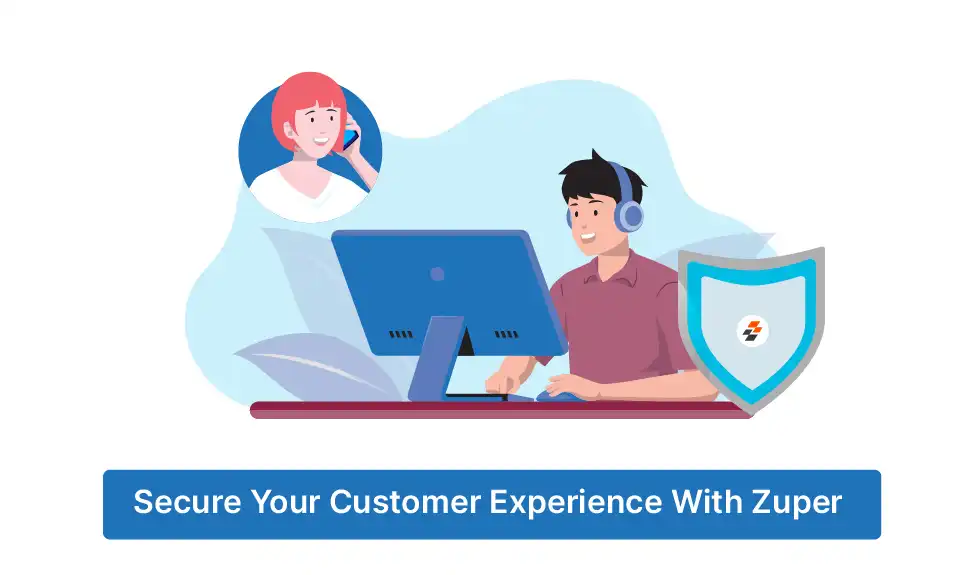 Secure Your Customer Experience With Zuper